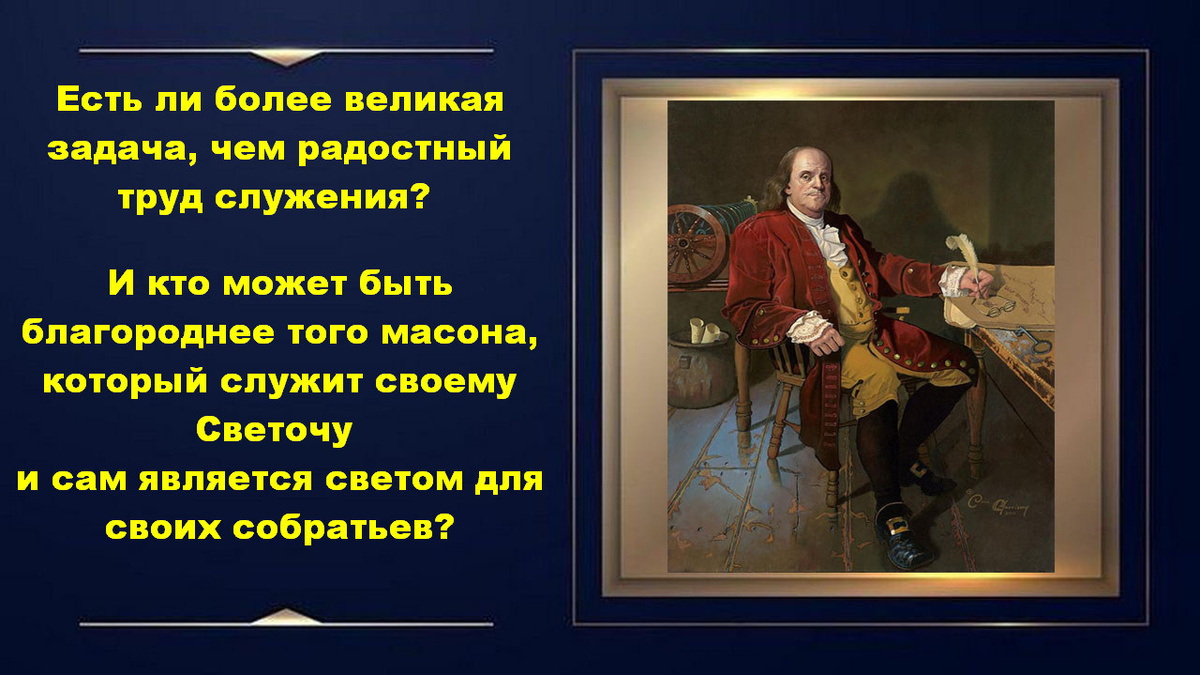 Есть ли более великая задача, чем радостный труд служения?

И кто может быть благороднее того масона, который служит своему Светочу
и сам является светом для своих собратьев?